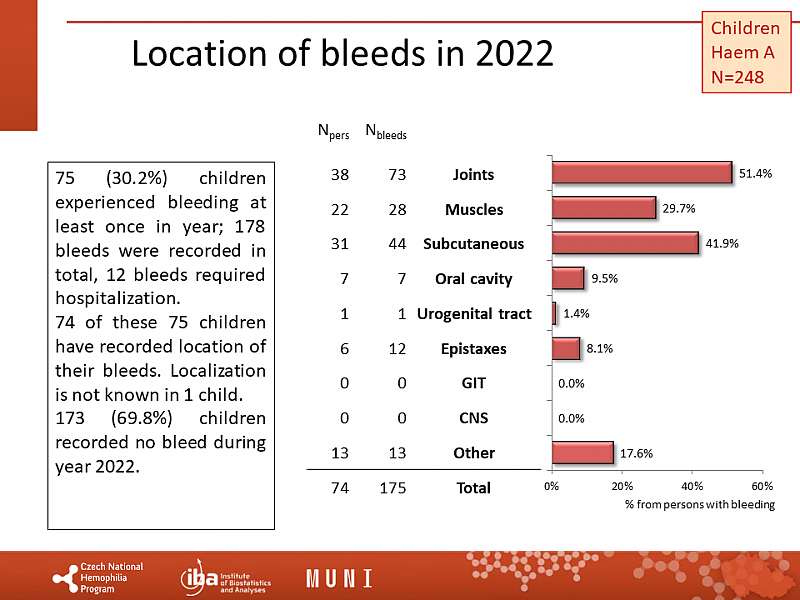 Location of bleeds in 2022

Children
Haem A
N=248

75 (30.2%) children experienced bleeding at least once in year; 178 bleeds were recorded in total, 12 bleeds required hospitalization.
74 of these 75 children have recorded location of their bleeds. Localization is not known in 1 child.
173 (69.8%) children recorded no bleed during year 2022.

| $N_{pers}$ | $N_{bleeds}$ | | |
|---|---|---|---|
| 38 | 73 | Joints | 51.4% |
| 22 | 28 | Muscles | 29.7% |
| 31 | 44 | Subcutaneous | 41.9% |
| 7 | 7 | Oral cavity | 9.5% |
| 1 | 1 | Urogenital tract | 1.4% |
| 6 | 12 | Epistaxes | 8.1% |
| 0 | 0 | GIT | 0.0% |
| 0 | 0 | CNS | 0.0% |
| 13 | 13 | Other | 17.6% |
| 74 | 175 | Total | |

0% 20% 40% 60%
% from persons with bleeding

Czech National Hemophilia Program
iba Institute of Biostatistics and Analyses
MUNI